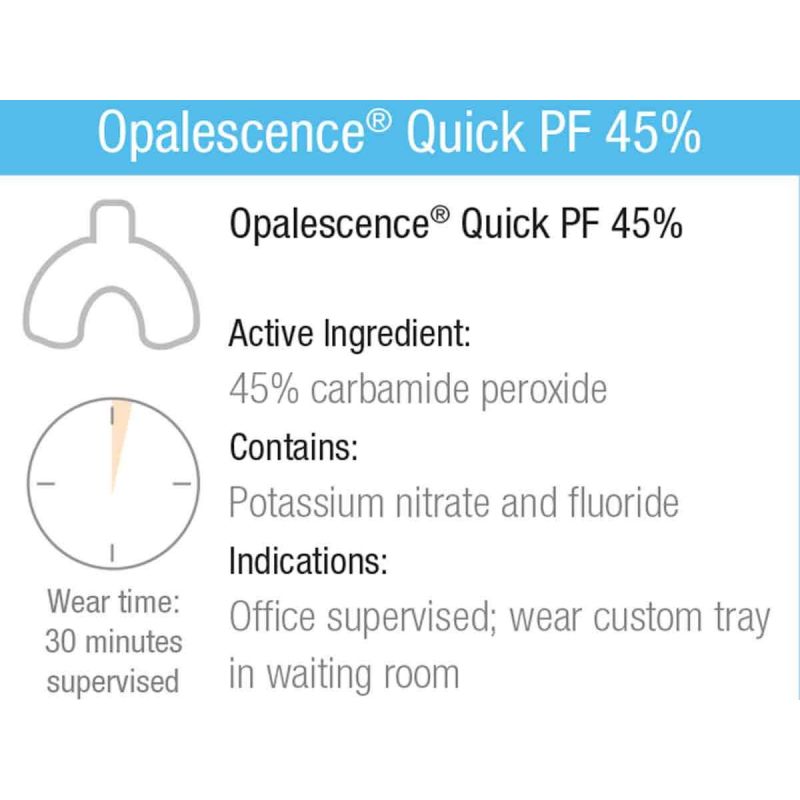 Opalescence® Quick PF 45%

Opalescence® Quick PF 45%

Active Ingredient:
45% carbamide peroxide

Contains:
Potassium nitrate and fluoride

Indications:
Office supervised; wear custom tray in waiting room

Wear time: 30 minutes supervised